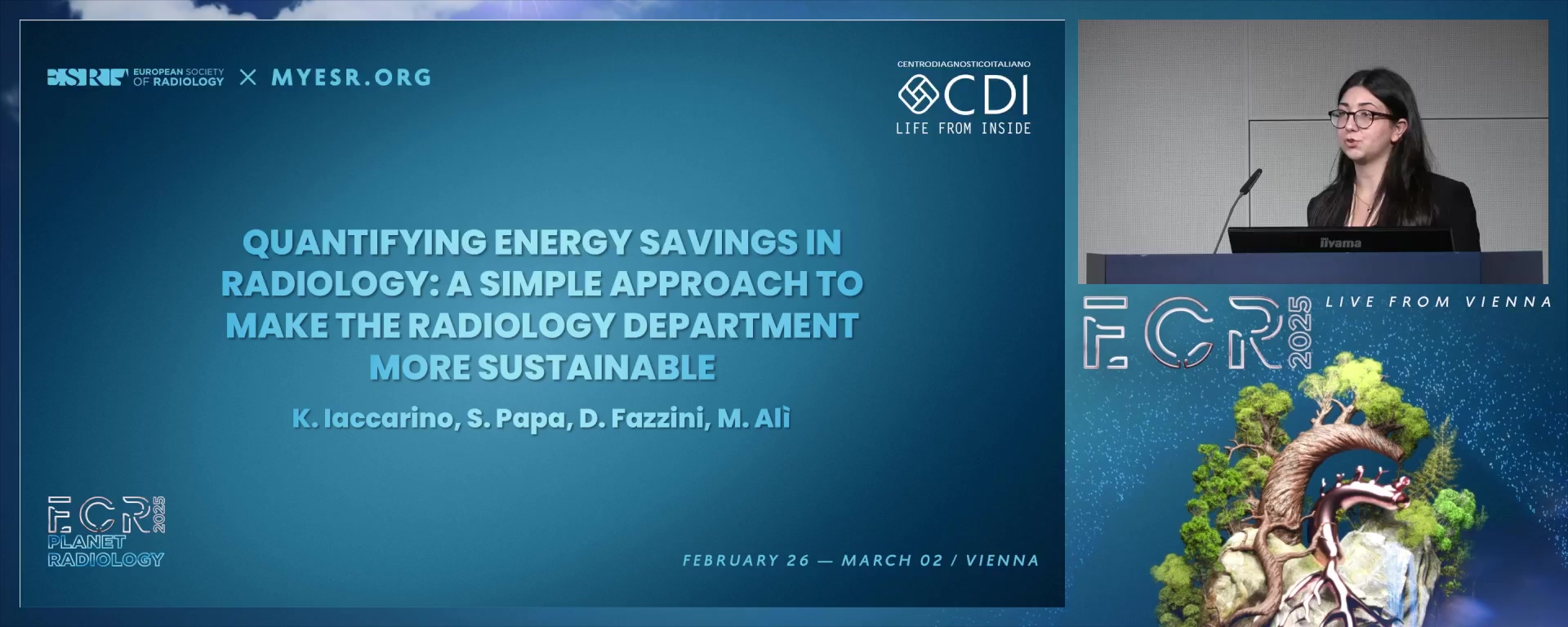 ESR EUROPEAN SOCIETY OF RADIOLOGY × MYESR.ORG

CENTRODIAGNOSTICOITALIANO
CDI
LIFE FROM INSIDE

QUANTIFYING ENERGY SAVINGS IN RADIOLOGY: A SIMPLE APPROACH TO MAKE THE RADIOLOGY DEPARTMENT MORE SUSTAINABLE

K. Iaccarino, S. Papa, D. Fazzini, M. Alì

ECR 2025
PLANET RADIOLOGY

FEBRUARY 26 — MARCH 02 / VIENNA

iiyama

ECR 2025
LIVE FROM VIENNA